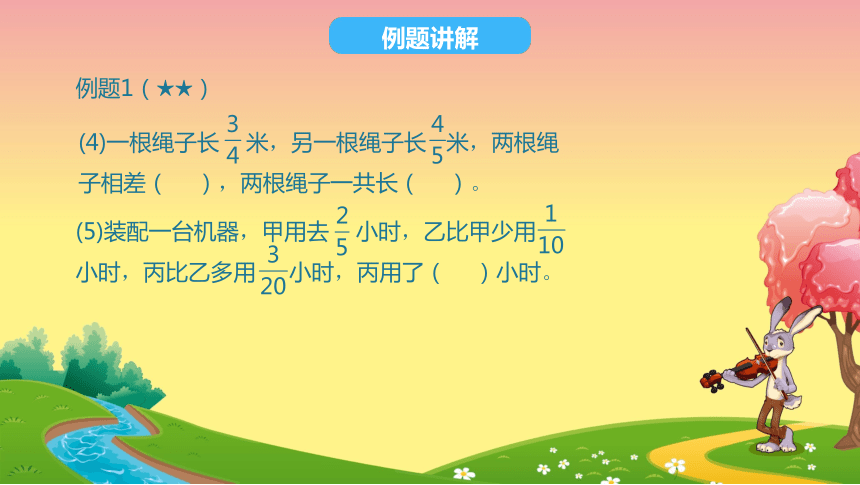 例题讲解

例题1（★★）

(4)一根绳子长$\frac{3}{4}$米，另一根绳子长$\frac{4}{5}$米，两根绳子相差（　），两根绳子一共长（　）。

(5)装配一台机器，甲用去$\frac{2}{5}$小时，乙比甲少用$\frac{1}{10}$小时，丙比乙多用$\frac{3}{20}$小时，丙用了（　）小时。